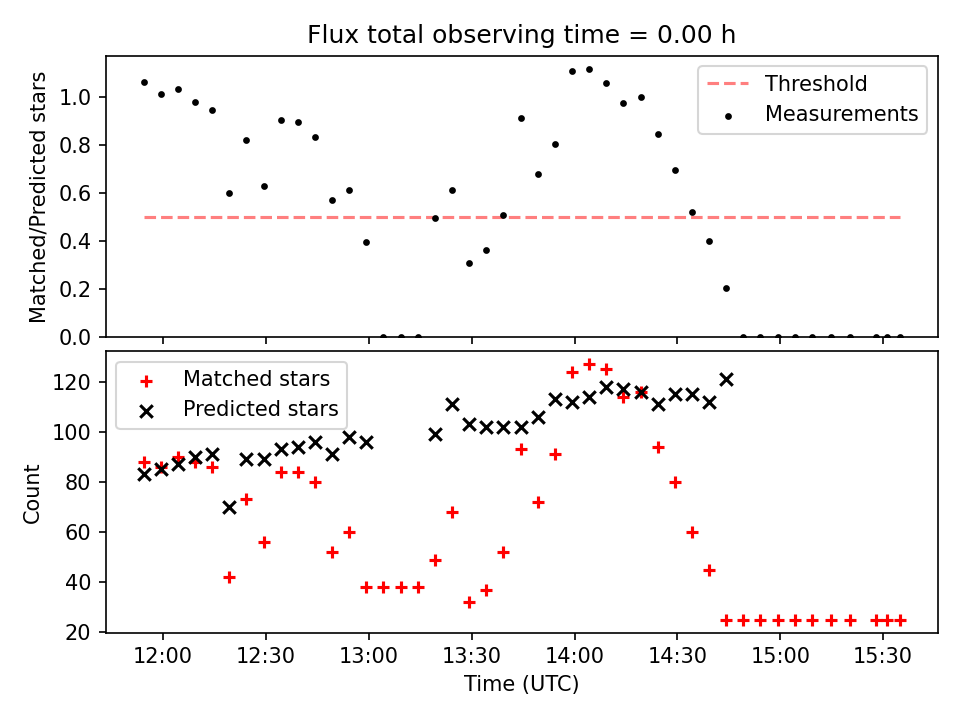 Flux total observing time = 0.00 h

Matched/Predicted stars

1.0
0.8
0.6
0.4
0.2
0.0

Threshold
Measurements

Count

120
100
80
60
40
20

Matched stars
Predicted stars

12:00
12:30
13:00
13:30
14:00
14:30
15:00
15:30

Time (UTC)